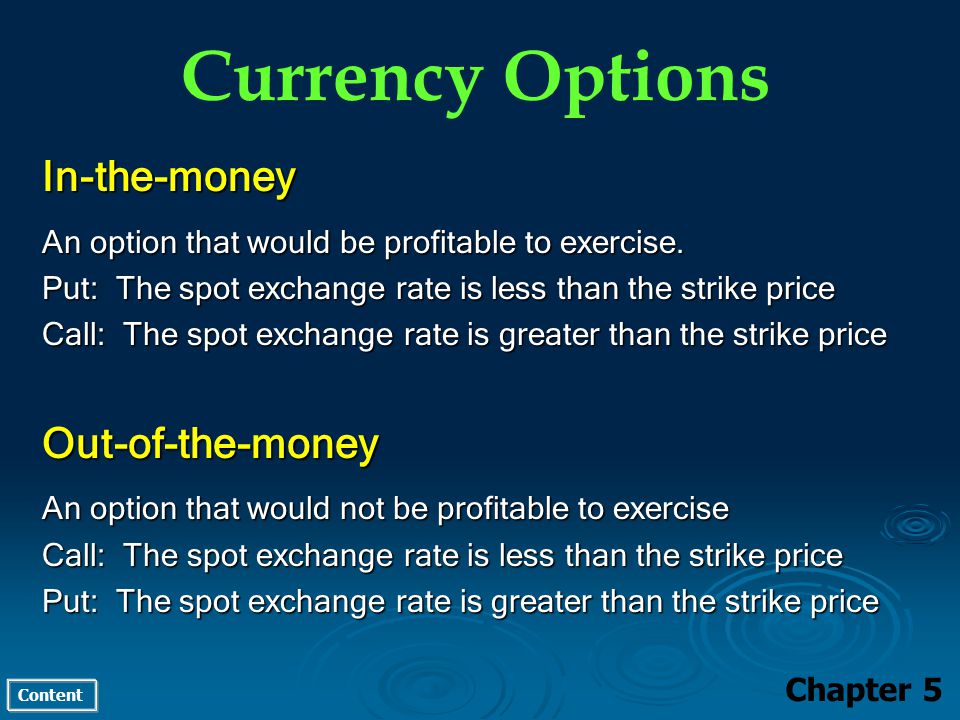 Currency Options

In-the-money

An option that would be profitable to exercise.
Put: The spot exchange rate is less than the strike price
Call: The spot exchange rate is greater than the strike price

Out-of-the-money

An option that would not be profitable to exercise
Call: The spot exchange rate is less than the strike price
Put: The spot exchange rate is greater than the strike price

Content

Chapter 5